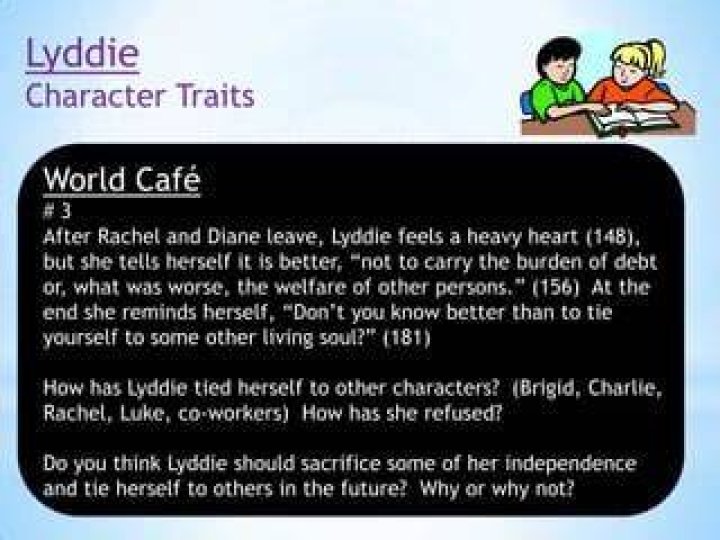 Lyddie
Character Traits

World Café
# 3
After Rachel and Diane leave, Lyddie feels a heavy heart (148), but she tells herself it is better, "not to carry the burden of debt or, what was worse, the welfare of other persons." (156) At the end she reminds herself, "Don't you know better than to tie yourself to some other living soul?" (181)

How has Lyddie tied herself to other characters? (Brigid, Charlie, Rachel, Luke, co-workers) How has she refused?

Do you think Lyddie should sacrifice some of her independence and tie herself to others in the future? Why or why not?